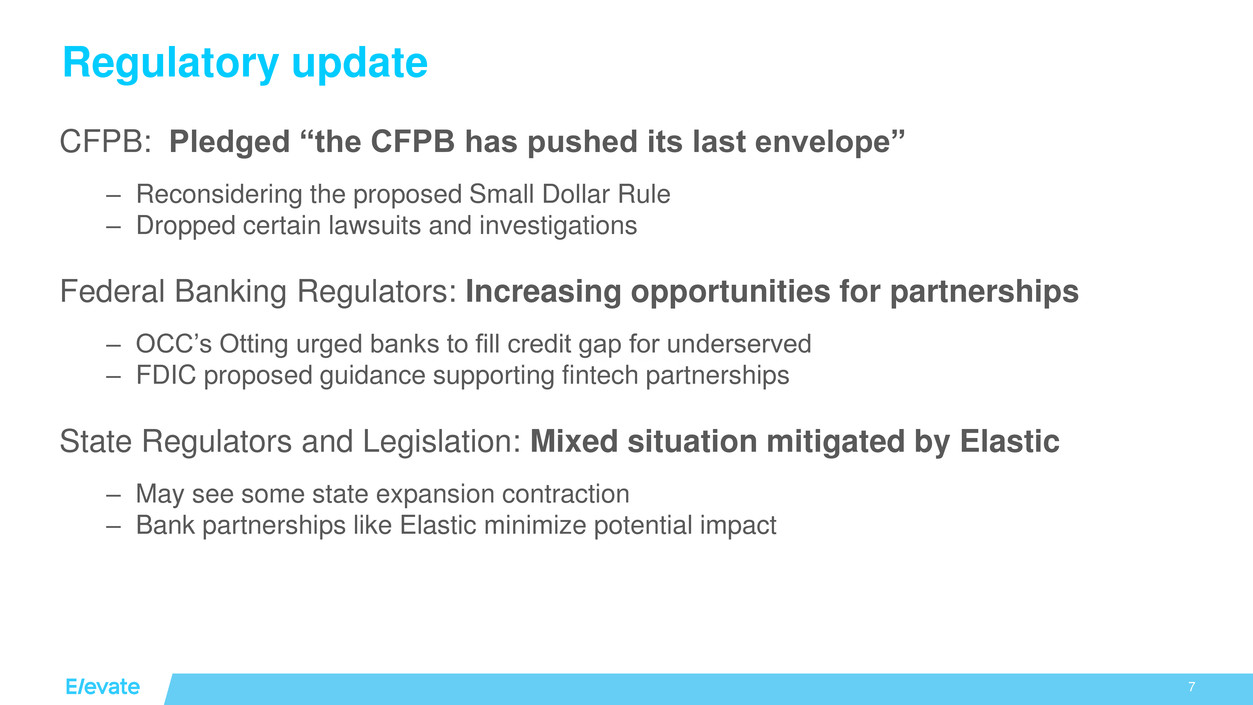 Regulatory update

CFPB: Pledged “the CFPB has pushed its last envelope”

– Reconsidering the proposed Small Dollar Rule
– Dropped certain lawsuits and investigations

Federal Banking Regulators: Increasing opportunities for partnerships

– OCC’s Otting urged banks to fill credit gap for underserved
– FDIC proposed guidance supporting fintech partnerships

State Regulators and Legislation: Mixed situation mitigated by Elastic

– May see some state expansion contraction
– Bank partnerships like Elastic minimize potential impact

Elevate

7